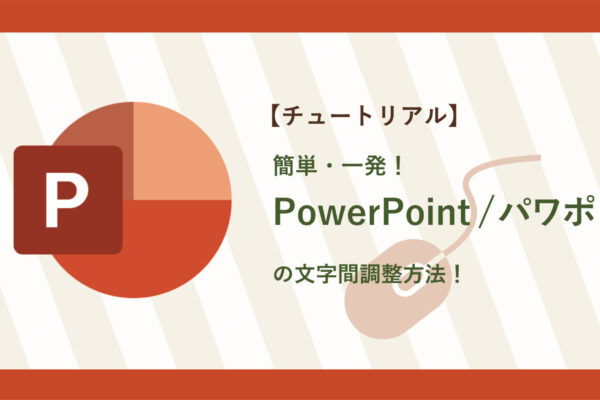 P

【チュートリアル】

簡単・一発！

PowerPoint／パワポ

の文字間調整方法！